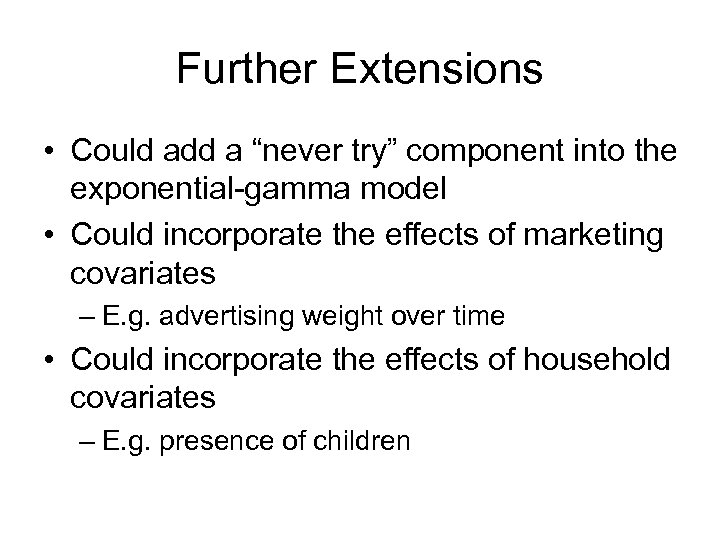 Further Extensions

• Could add a “never try” component into the exponential-gamma model
• Could incorporate the effects of marketing covariates
– E.g. advertising weight over time
• Could incorporate the effects of household covariates
– E.g. presence of children